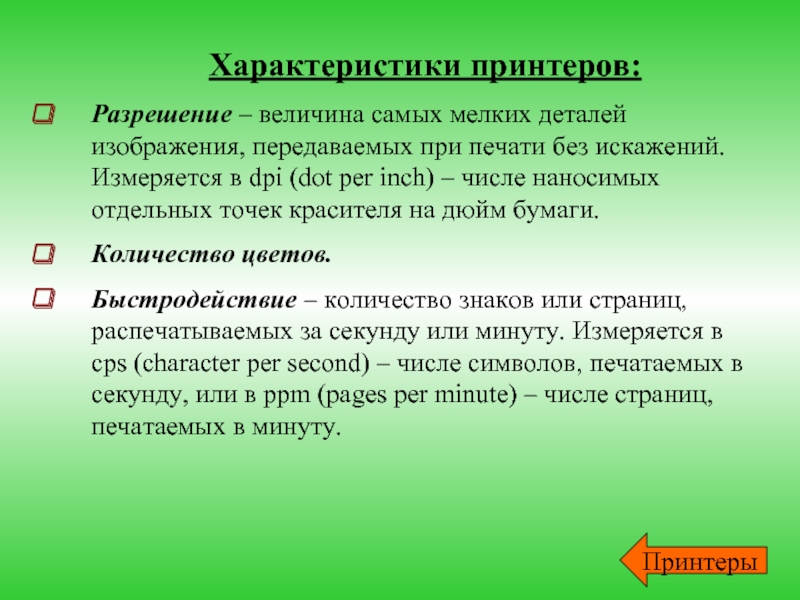 Характеристики принтеров:

Разрешение – величина самых мелких деталей изображения, передаваемых при печати без искажений. Измеряется в dpi (dot per inch) – числе наносимых отдельных точек красителя на дюйм бумаги.

Количество цветов.

Быстродействие – количество знаков или страниц, распечатываемых за секунду или минуту. Измеряется в cps (character per second) – числе символов, печатаемых в секунду, или в ppm (pages per minute) – числе страниц, печатаемых в минуту.

Принтеры